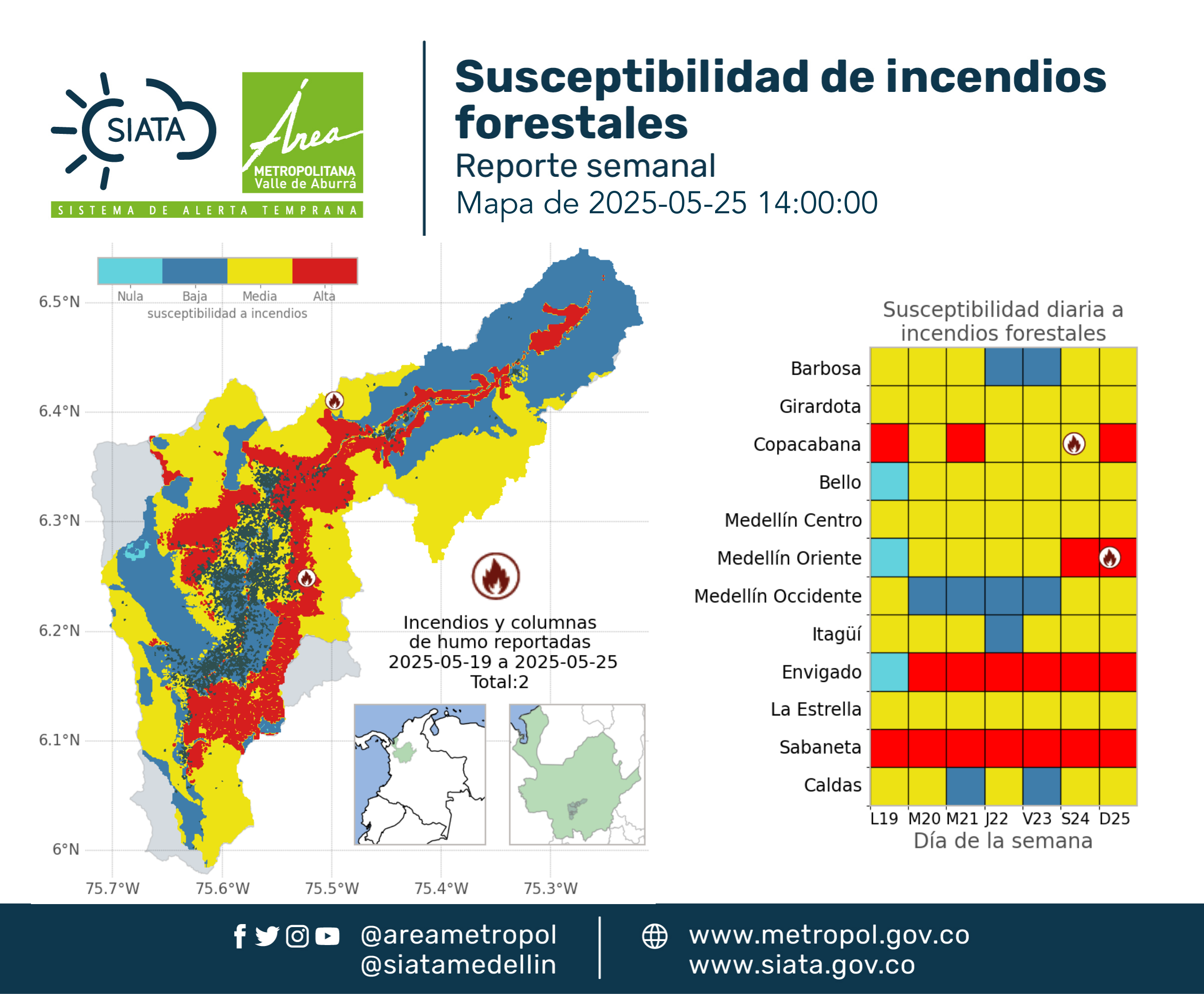 SIATA

Área METROPOLITANA Valle de Aburrá

SISTEMA DE ALERTA TEMPRANA

Susceptibilidad de incendios forestales
Reporte semanal
Mapa de 2025-05-25 14:00:00

Nula Baja Media Alta
susceptibilidad a incendios

6.5°N
6.4°N
6.3°N
6.2°N
6.1°N
6°N

75.7°W 75.6°W 75.5°W 75.4°W 75.3°W

Incendios y columnas de humo reportadas
2025-05-19 a 2025-05-25
Total:2

Susceptibilidad diaria a incendios forestales

Barbosa
Girardota
Copacabana
Bello
Medellín Centro
Medellín Oriente
Medellín Occidente
Itagüí
Envigado
La Estrella
Sabaneta
Caldas

L19 M20 M21 J22 V23 S24 D25
Día de la semana

@areametropol
@siatamedellin

www.metropol.gov.co
www.siata.gov.co